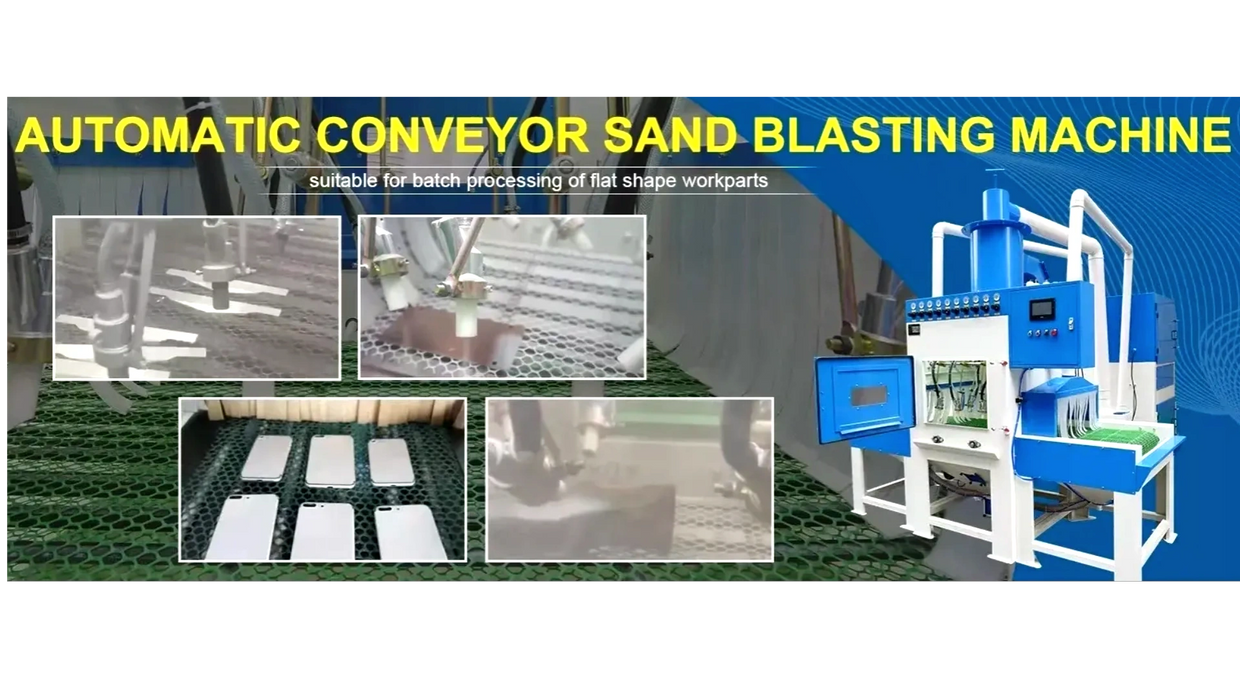 AUTOMATIC CONVEYOR SAND BLASTING MACHINE

suitable for batch processing of flat shape workparts